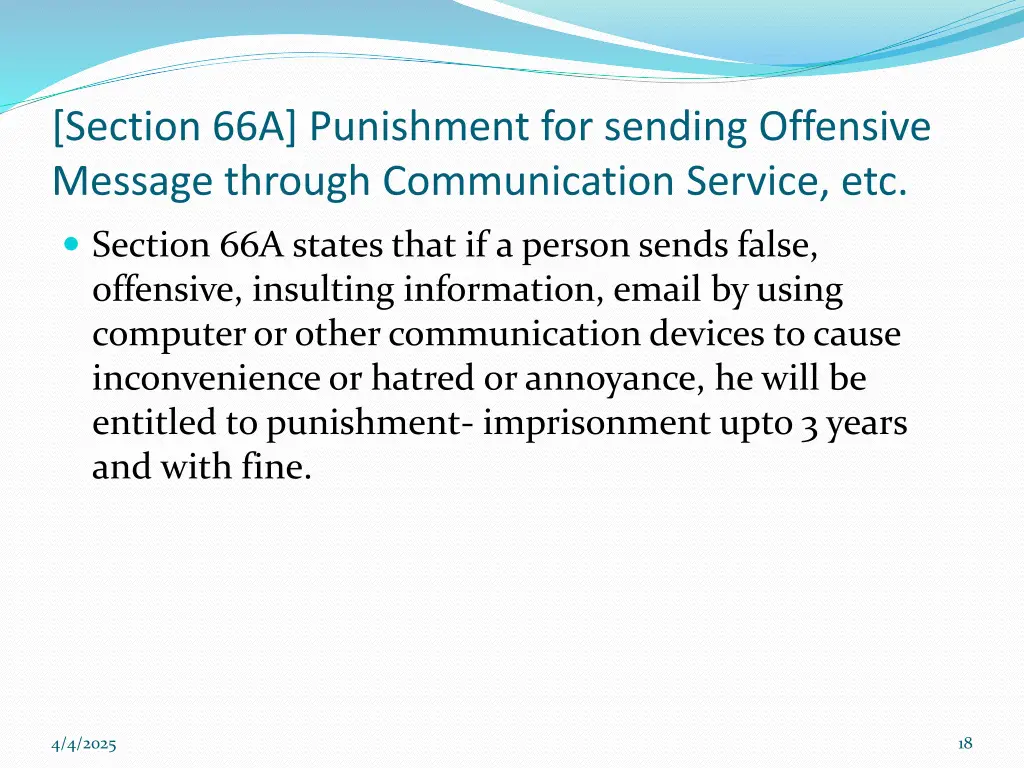 [Section 66A] Punishment for sending Offensive Message through Communication Service, etc.

Section 66A states that if a person sends false, offensive, insulting information, email by using computer or other communication devices to cause inconvenience or hatred or annoyance, he will be entitled to punishment- imprisonment upto 3 years and with fine.

4/4/2025

18